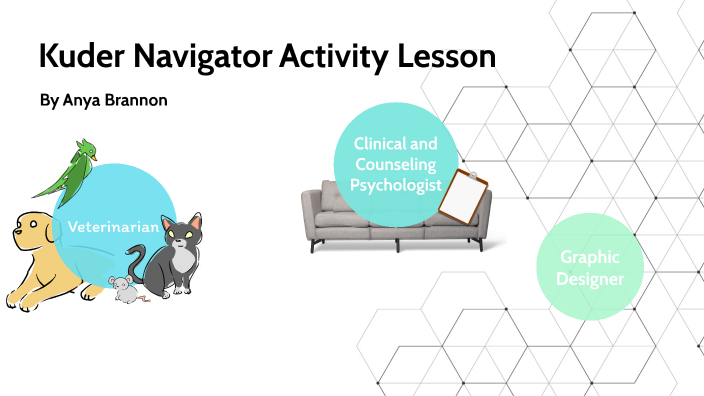 Kuder Navigator Activity Lesson

By Anya Brannon

Veterinarian

Clinical and Counseling Psychologist

Graphic Designer